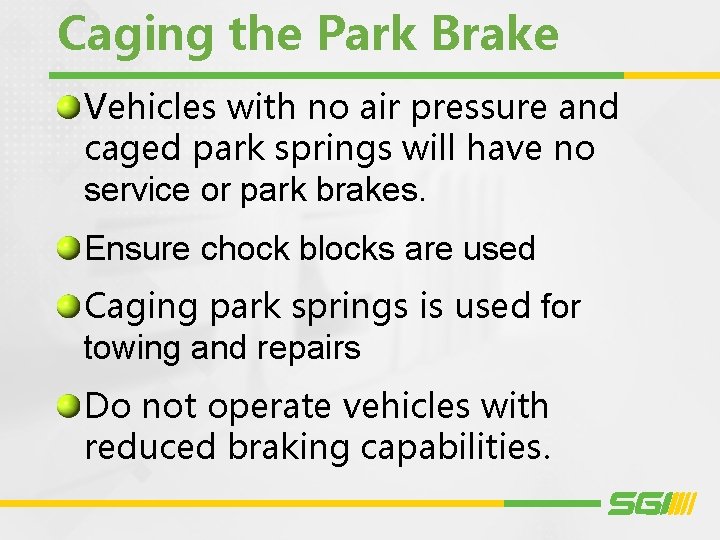 Caging the Park Brake

Vehicles with no air pressure and caged park springs will have no service or park brakes.

Ensure chock blocks are used

Caging park springs is used for towing and repairs

Do not operate vehicles with reduced braking capabilities.

SGI